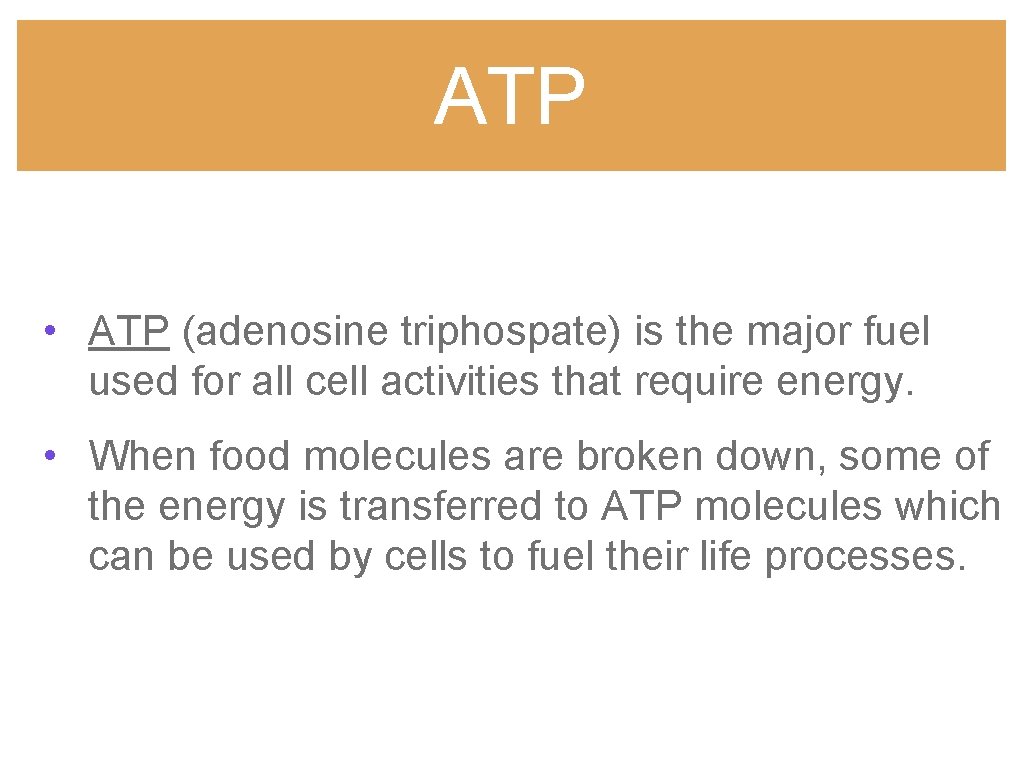 ATP

• ATP (adenosine triphospate) is the major fuel used for all cell activities that require energy.

• When food molecules are broken down, some of the energy is transferred to ATP molecules which can be used by cells to fuel their life processes.